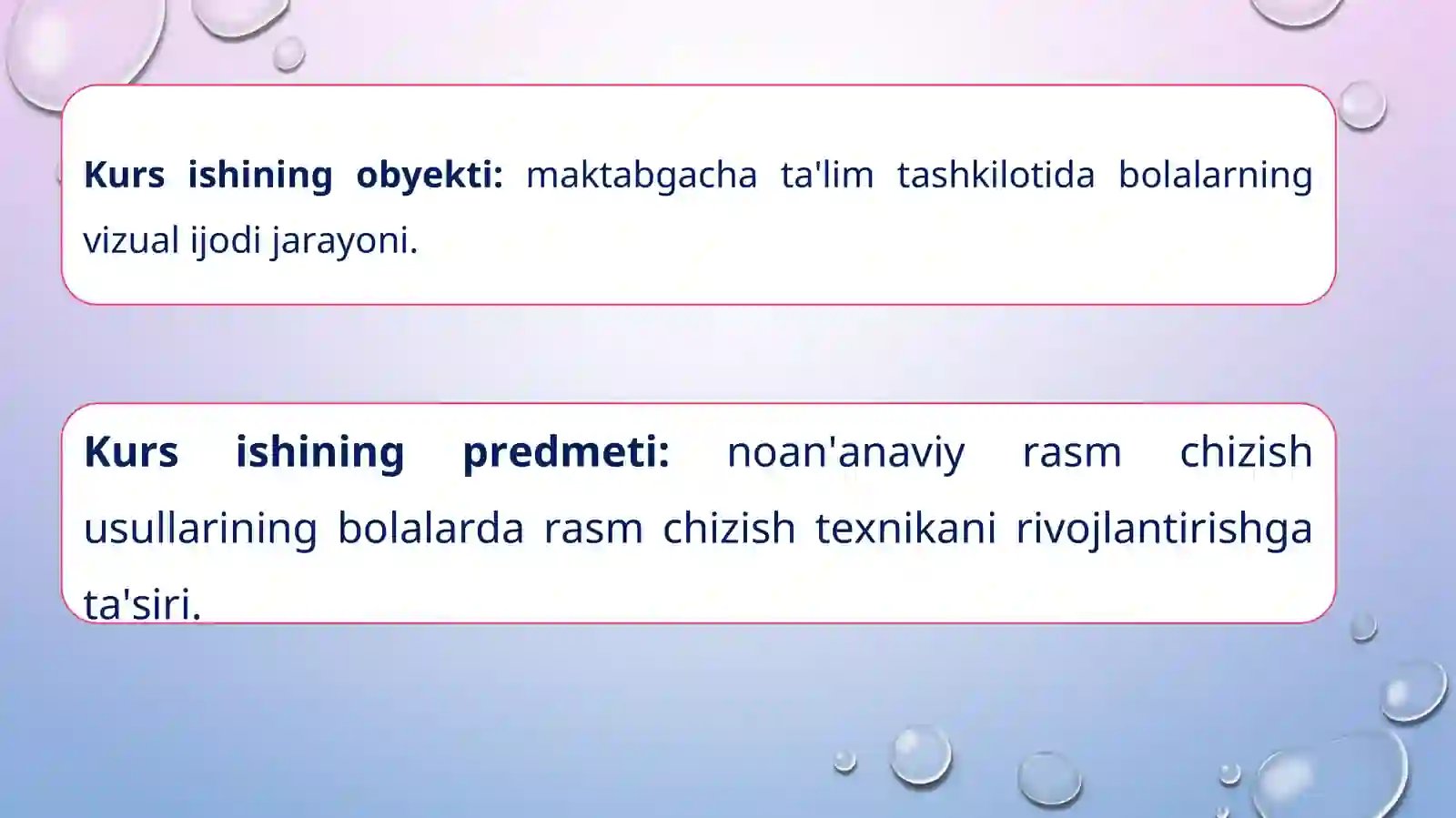 Kurs ishining obyekti: maktabgacha ta'lim tashkilotida bolalarning vizual ijodi jarayoni.

Kurs ishining predmeti: noan'anaviy rasm chizish usullarining bolalarda rasm chizish texnikani rivojlantirishga ta'siri.